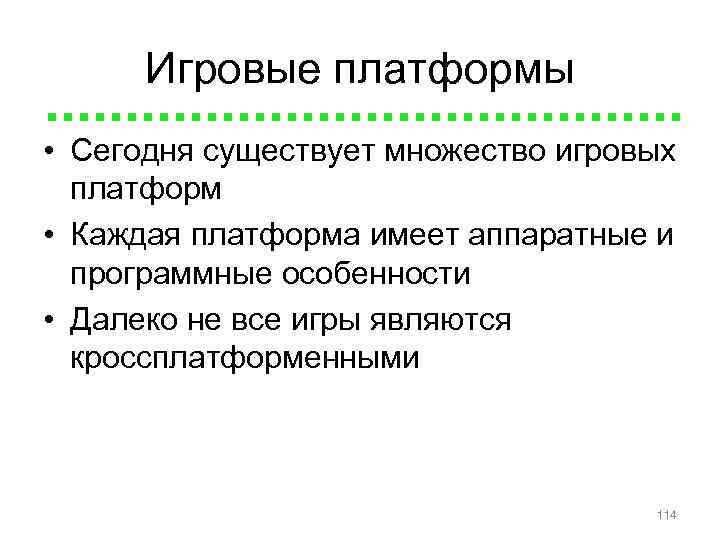 Игровые платформы

• Сегодня существует множество игровых платформ
• Каждая платформа имеет аппаратные и программные особенности
• Далеко не все игры являются кроссплатформенными

114